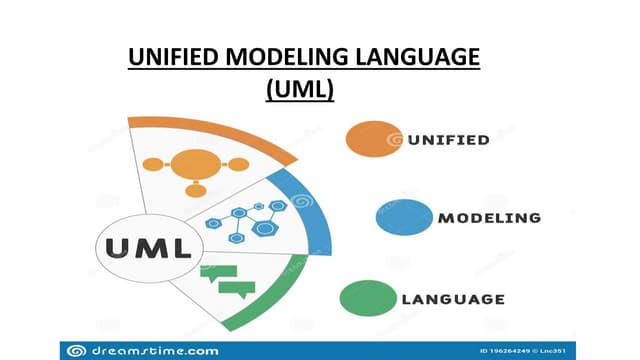 UNIFIED MODELING LANGUAGE (UML)

UML

UNIFIED

MODELING

LANGUAGE

dreamstime.com

ID 196264249 © Lnc351